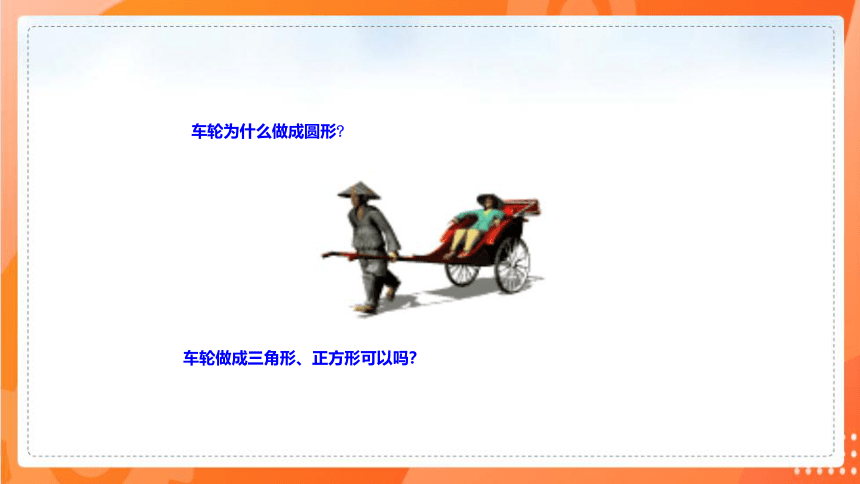 车轮为什么做成圆形?

车轮做成三角形、正方形可以吗?